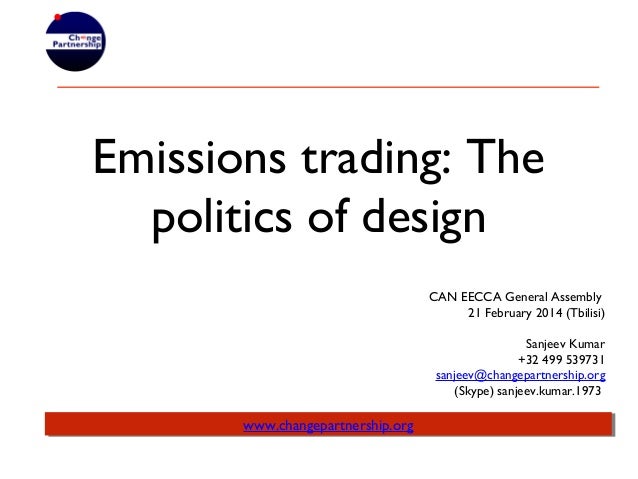 Change Partnership

Emissions trading: The politics of design

CAN EECCA General Assembly
21 February 2014 (Tbilisi)

Sanjeev Kumar
+32 499 539731
sanjeev@changepartnership.org
(Skype) sanjeev.kumar.1973

www.changepartnership.org